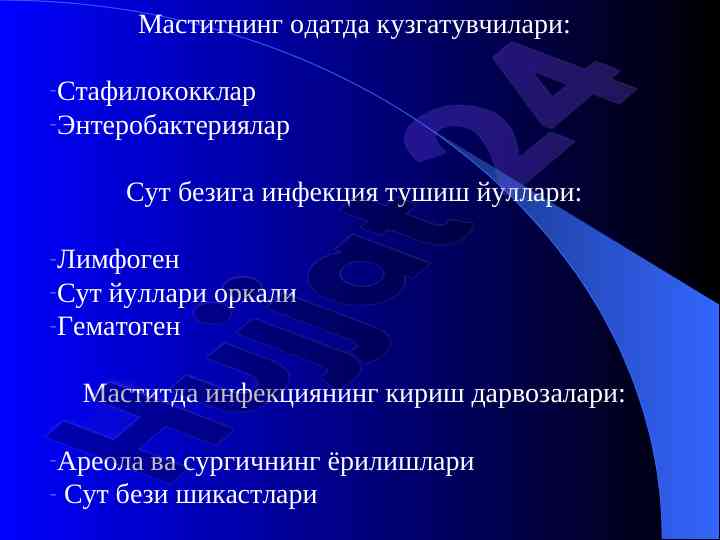 Маститнинг одатда кузгатувчилари:

-Стафилококклар
-Энтеробактериялар

Сут безига инфекция тушиш йуллари:

-Лимфоген
-Сут йуллари оркали
-Гематоген

Маститда инфекциянинг кириш дарвозалари:

-Ареола ва сургичнинг ёрилишлари
- Сут бези шикастлари

Hujjat24